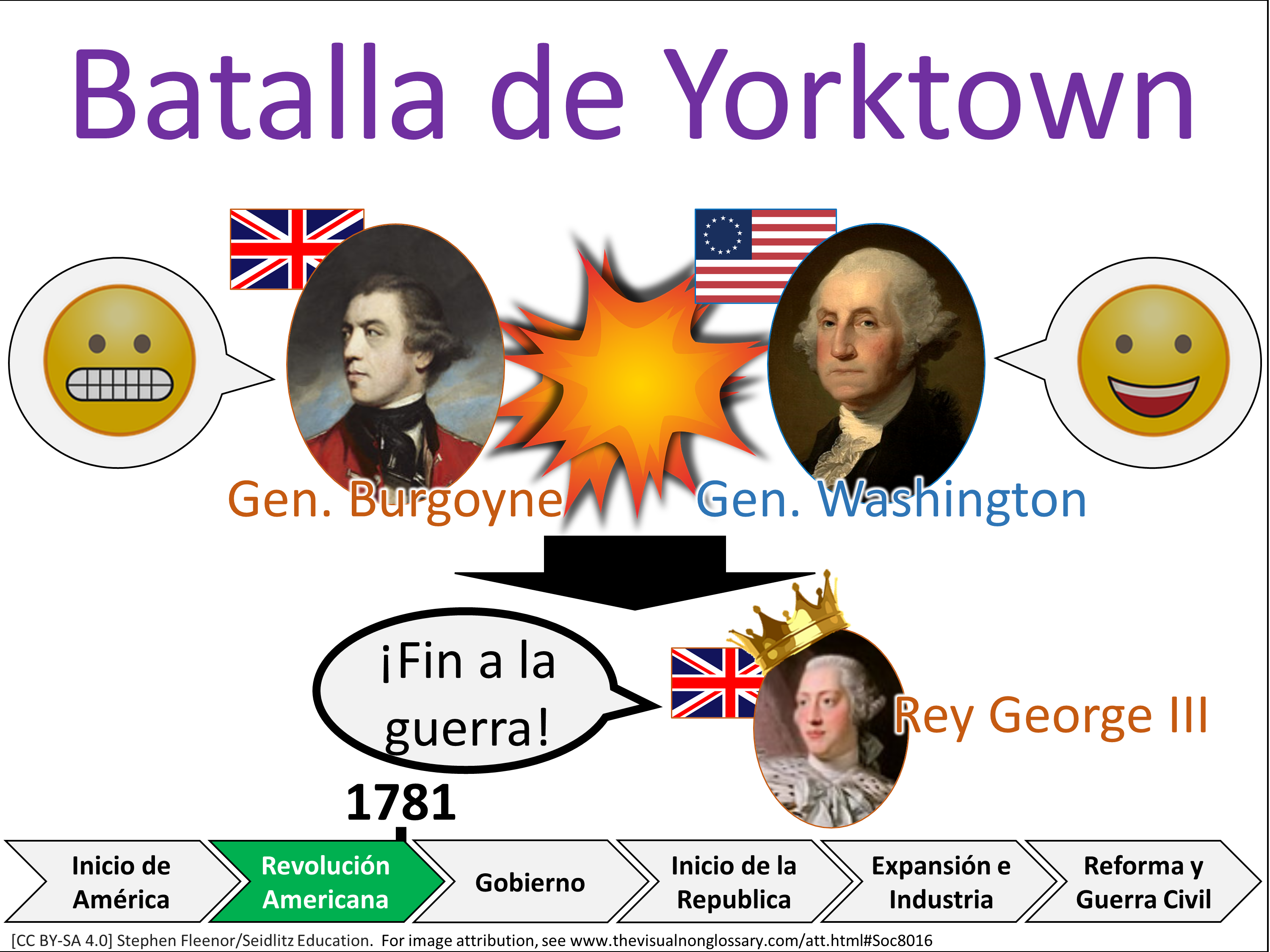 Batalla de Yorktown

Gen. Burgoyne

Gen. Washington

¡Fin a la guerra!

Rey George III

1781

Inicio de América

Revolución Americana

Gobierno

Inicio de la Republica

Expansión e Industria

Reforma y Guerra Civil

[CC BY-SA 4.0] Stephen Fleenor/Seidlitz Education. For image attribution, see www.thevisualnonglossary.com/att.html#Soc8016